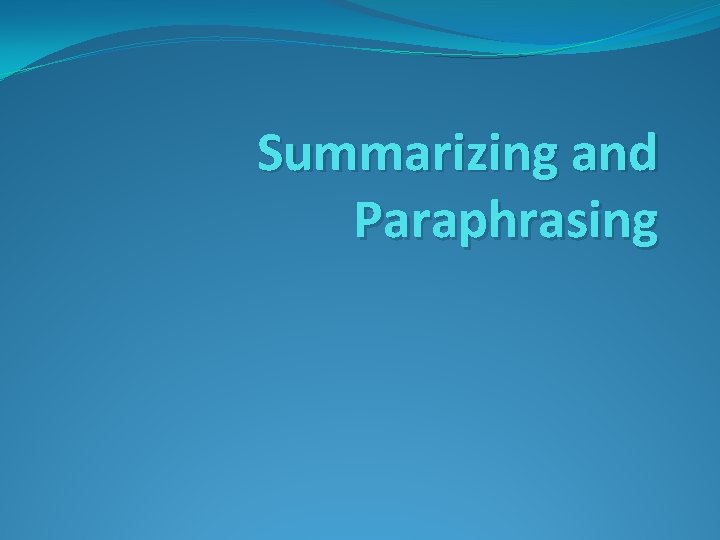 Summarizing and Paraphrasing